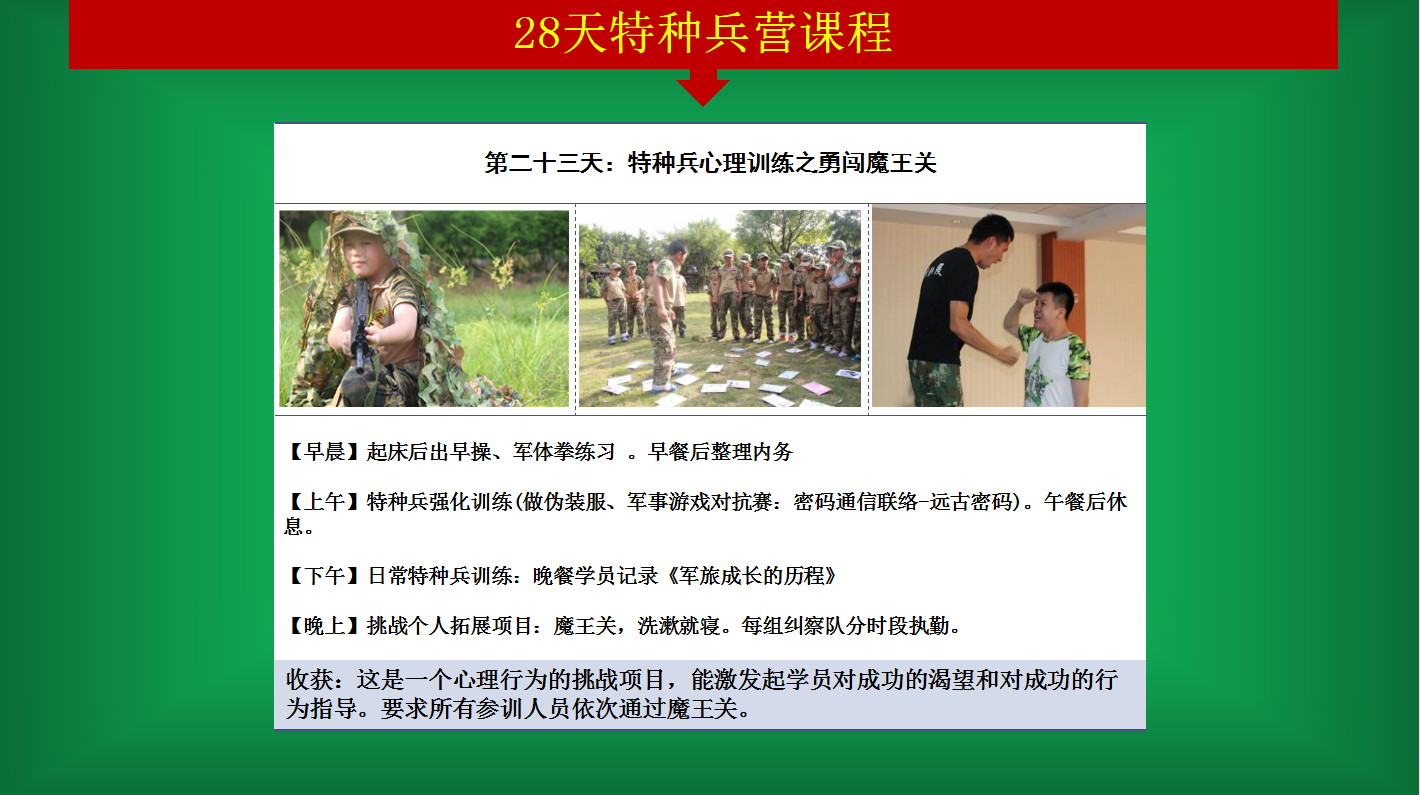 28天特种兵营课程

第二十三天：特种兵心理训练之勇闯魔王关

【早晨】起床后出早操、军体拳练习 。早餐后整理内务

【上午】特种兵强化训练(做伪装服、军事游戏对抗赛：密码通信联络-远古密码)。午餐后休息。

【下午】日常特种兵训练：晚餐学员记录《军旅成长的历程》

【晚上】挑战个人拓展项目：魔王关，洗漱就寝。每组纠察队分时段执勤。

收获：这是一个心理行为的挑战项目，能激发起学员对成功的渴望和对成功的行为指导。要求所有参训人员依次通过魔王关。